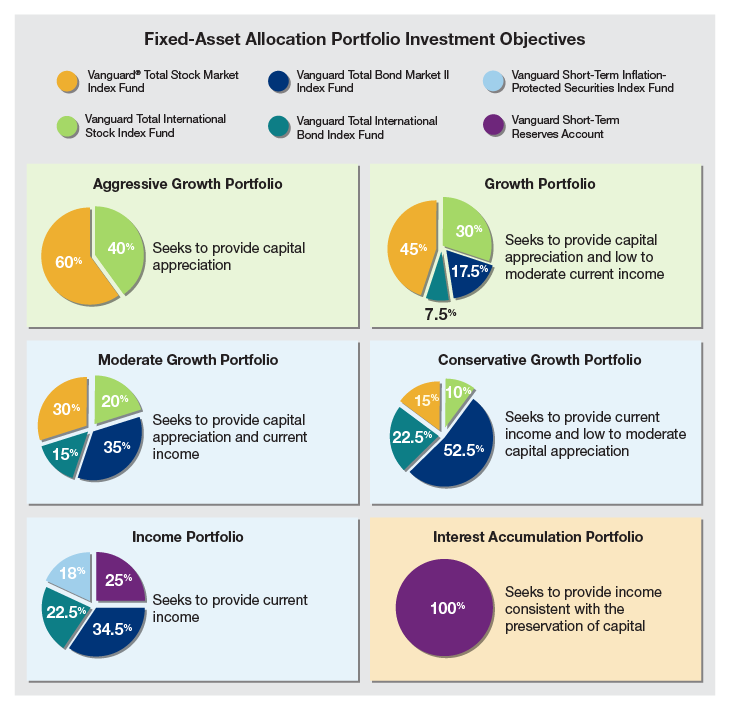 Fixed-Asset Allocation Portfolio Investment Objectives

Vanguard® Total Stock Market Index Fund

Vanguard Total Bond Market II Index Fund

Vanguard Short-Term Inflation-Protected Securities Index Fund

Vanguard Total International Stock Index Fund

Vanguard Total International Bond Index Fund

Vanguard Short-Term Reserves Account

Aggressive Growth Portfolio

60%

40%

Seeks to provide capital appreciation

Growth Portfolio

45%

30%

17.5%

7.5%

Seeks to provide capital appreciation and low to moderate current income

Moderate Growth Portfolio

30%

20%

15%

35%

Seeks to provide capital appreciation and current income

Conservative Growth Portfolio

15%

10%

22.5%

52.5%

Seeks to provide current income and low to moderate capital appreciation

Income Portfolio

18%

25%

22.5%

34.5%

Seeks to provide current income

Interest Accumulation Portfolio

100%

Seeks to provide income consistent with the preservation of capital